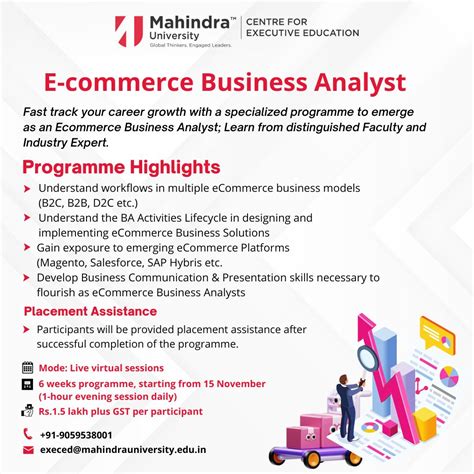 Mahindra™ University
Global Thinkers. Engaged Leaders.
CENTRE FOR EXECUTIVE EDUCATION

E-commerce Business Analyst

Fast track your career growth with a specialized programme to emerge as an Ecommerce Business Analyst; Learn from distinguished Faculty and Industry Expert.

Programme Highlights

Understand workflows in multiple eCommerce business models (B2C, B2B, D2C etc.)

Understand the BA Activities Lifecycle in designing and implementing eCommerce Business Solutions

Gain exposure to emerging eCommerce Platforms (Magento, Salesforce, SAP Hybris etc.

Develop Business Communication & Presentation skills necessary to flourish as eCommerce Business Analysts

Placement Assistance

Participants will be provided placement assistance after successful completion of the programme.

Mode: Live virtual sessions

6 weeks programme, starting from 15 November (1-hour evening session daily)

Rs.1.5 lakh plus GST per participant

+91-9059538001

execed@mahindrauniversity.edu.in